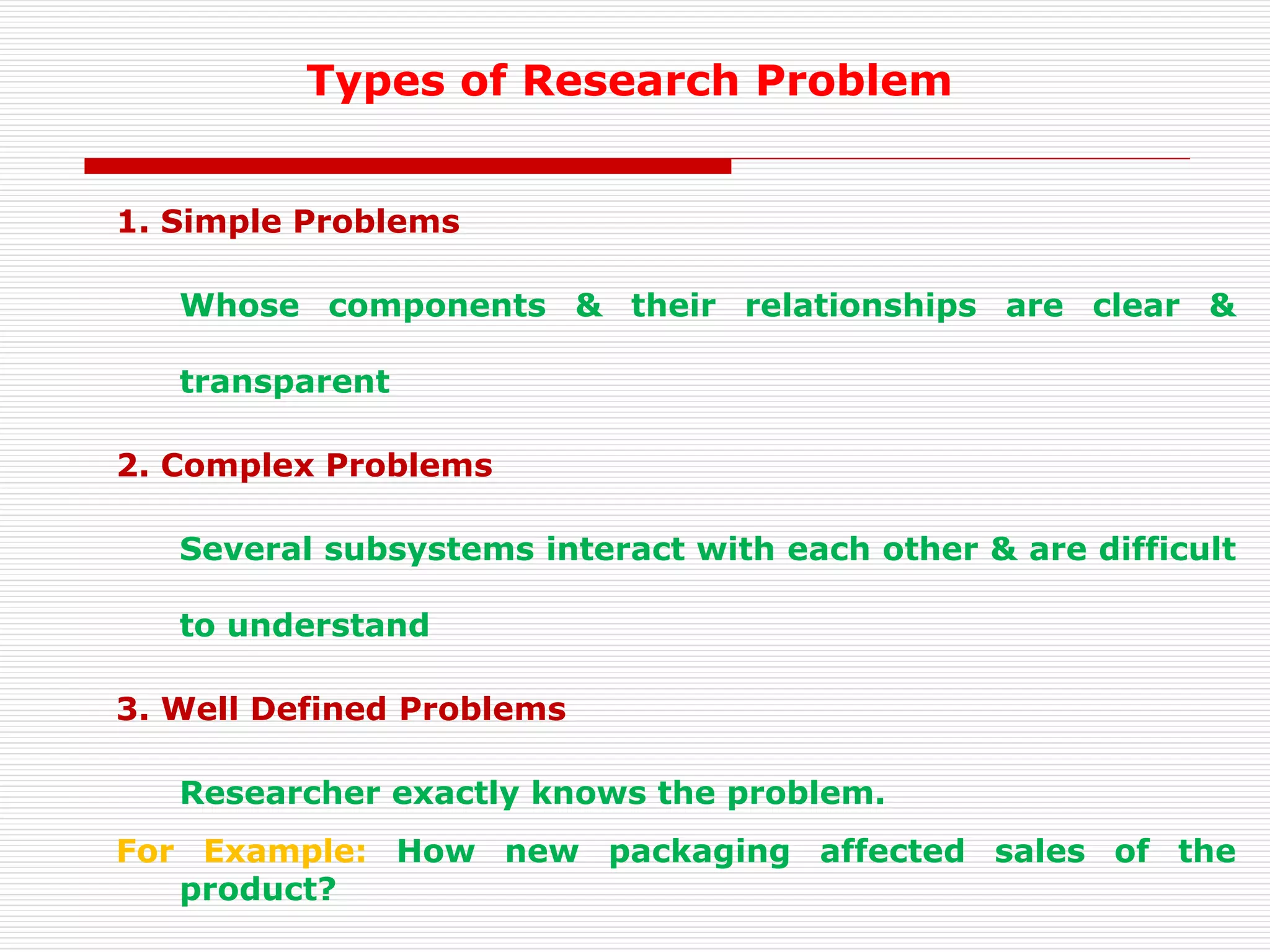 Types of Research Problem

1. Simple Problems

Whose components & their relationships are clear & transparent

2. Complex Problems

Several subsystems interact with each other & are difficult to understand

3. Well Defined Problems

Researcher exactly knows the problem.

For Example: How new packaging affected sales of the product?